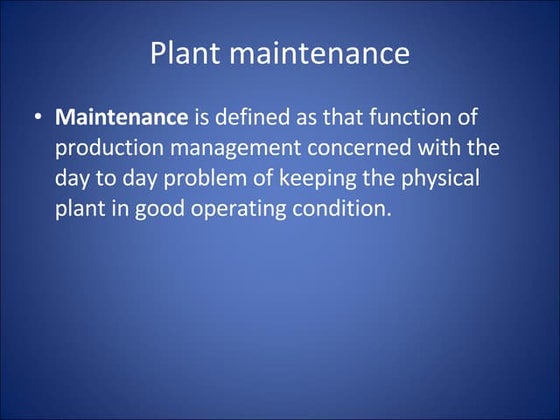 Plant maintenance

• Maintenance is defined as that function of production management concerned with the day to day problem of keeping the physical plant in good operating condition.